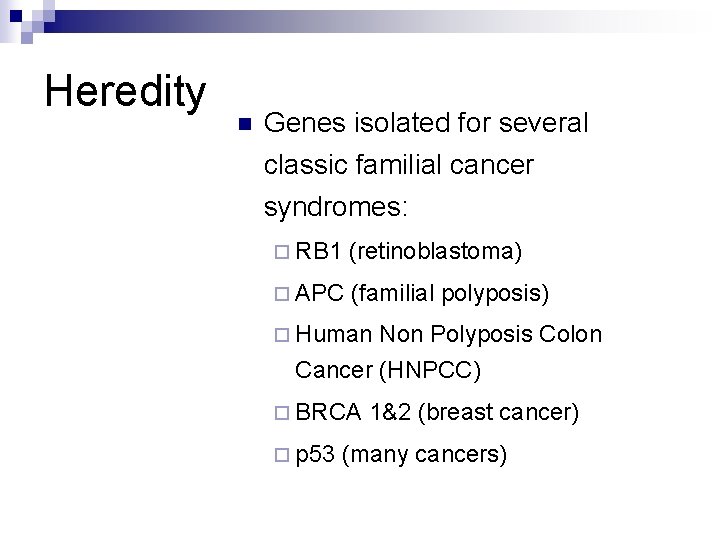 Heredity

- Genes isolated for several classic familial cancer syndromes:
  - RB1 (retinoblastoma)
  - APC (familial polyposis)
  - Human Non Polyposis Colon Cancer (HNPCC)
  - BRCA 1&2 (breast cancer)
  - p53 (many cancers)